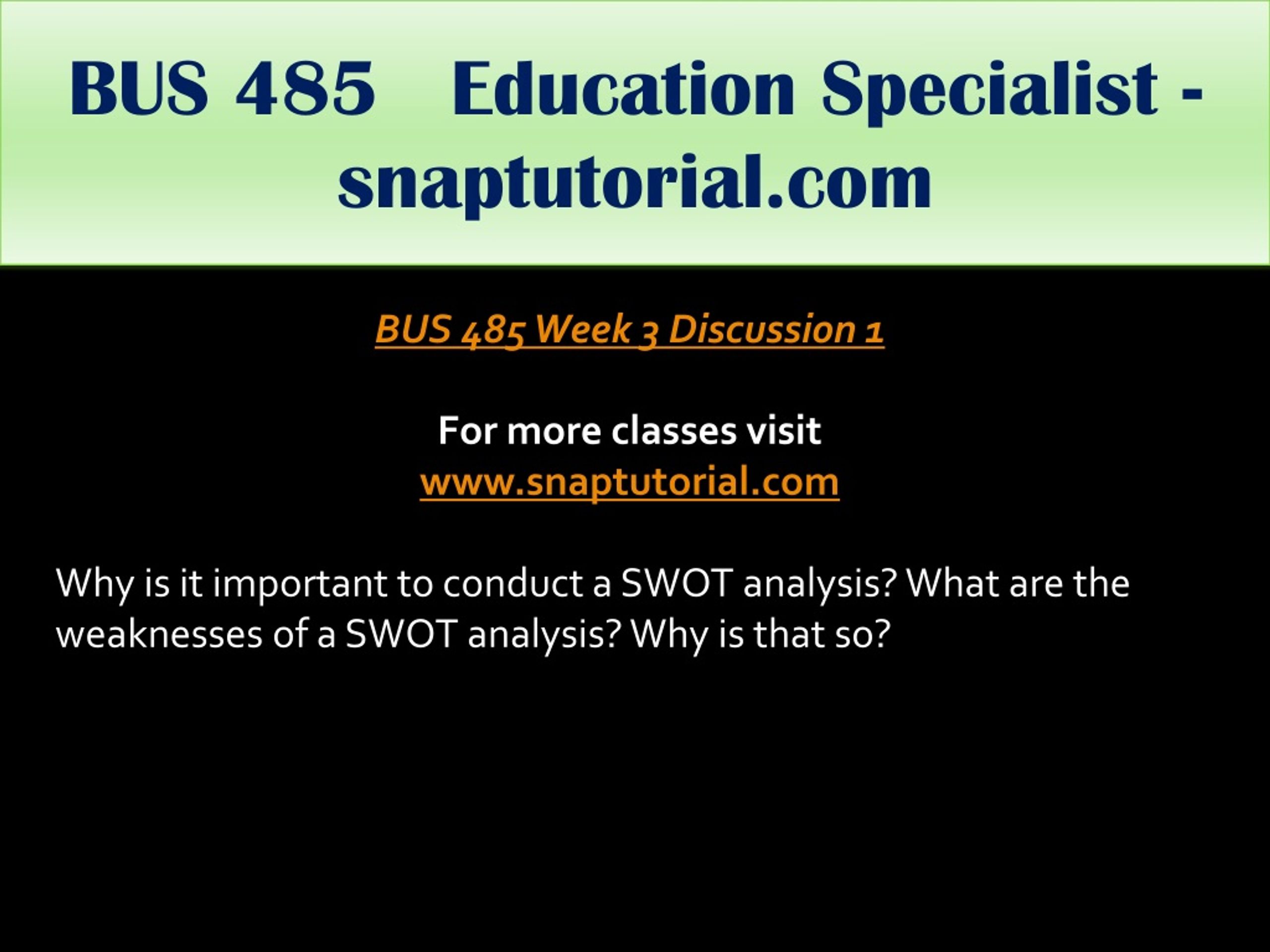 BUS 485 Education Specialist - snaptutorial.com

BUS 485 Week 3 Discussion 1

For more classes visit
www.snaptutorial.com

Why is it important to conduct a SWOT analysis? What are the weaknesses of a SWOT analysis? Why is that so?